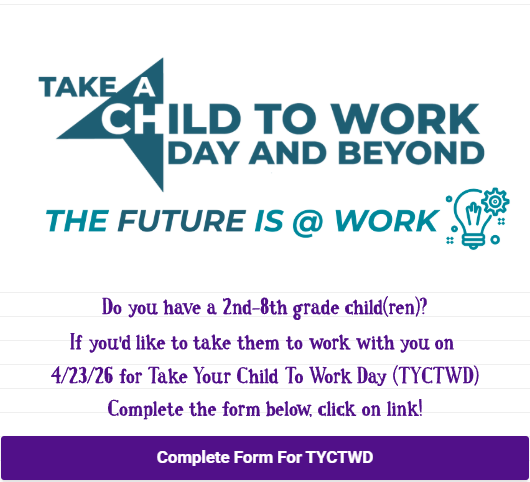 TAKE A CHILD TO WORK DAY AND BEYOND

THE FUTURE IS @ WORK

Do you have a 2nd-8th grade child(ren)?

If you'd like to take them to work with you on

4/23/26 for Take Your Child To Work Day (TYCTWD)

Complete the form below, click on link!

Complete Form For TYCTWD